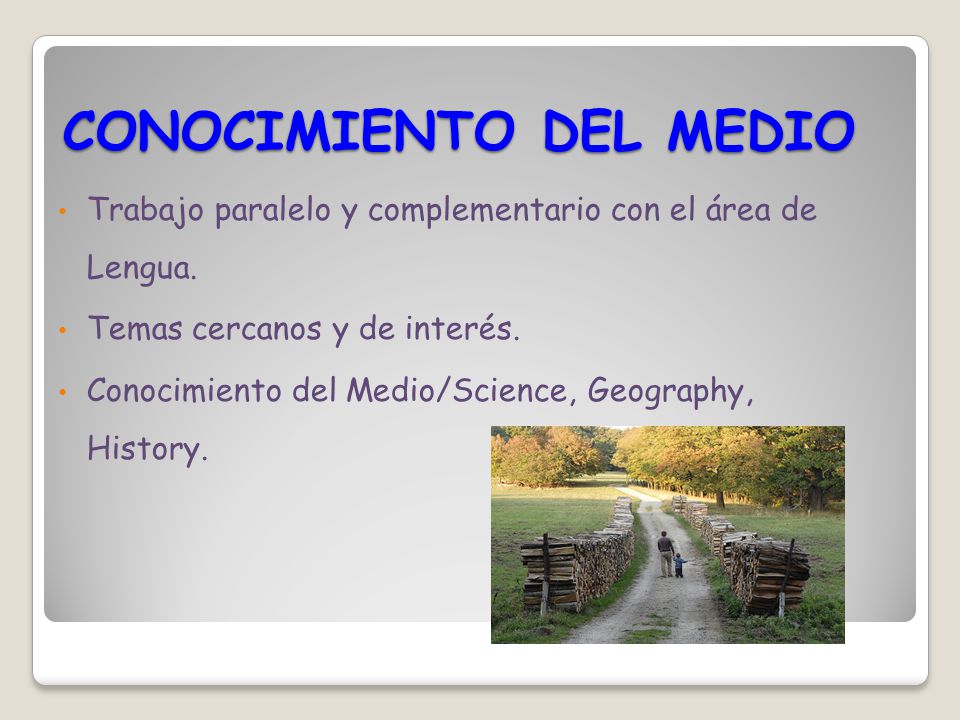 CONOCIMIENTO DEL MEDIO

• Trabajo paralelo y complementario con el área de Lengua.
• Temas cercanos y de interés.
• Conocimiento del Medio/Science, Geography, History.